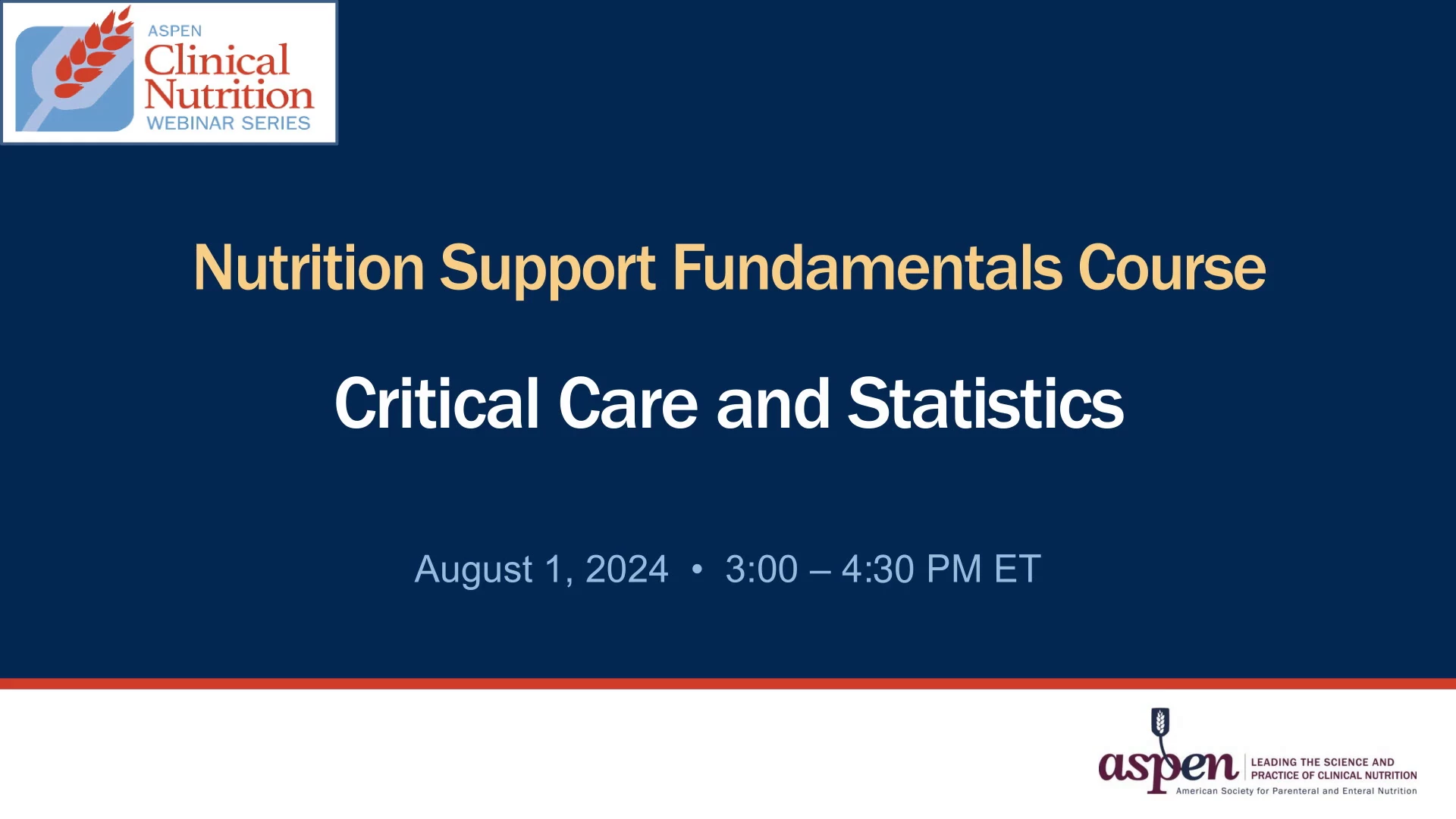 ASPEN Clinical Nutrition WEBINAR SERIES

Nutrition Support Fundamentals Course

Critical Care and Statistics

August 1, 2024 • 3:00 – 4:30 PM ET

aspen LEADING THE SCIENCE AND PRACTICE OF CLINICAL NUTRITION
American Society for Parenteral and Enteral Nutrition